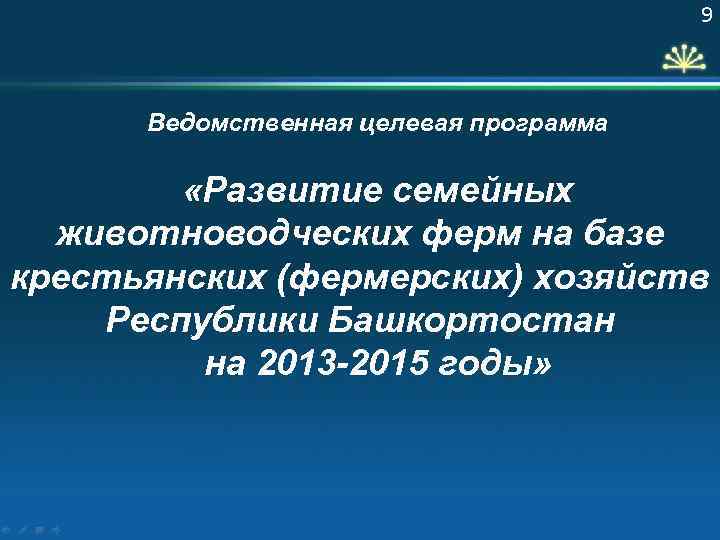 9

Ведомственная целевая программа

«Развитие семейных животноводческих ферм на базе крестьянских (фермерских) хозяйств Республики Башкортостан на 2013-2015 годы»